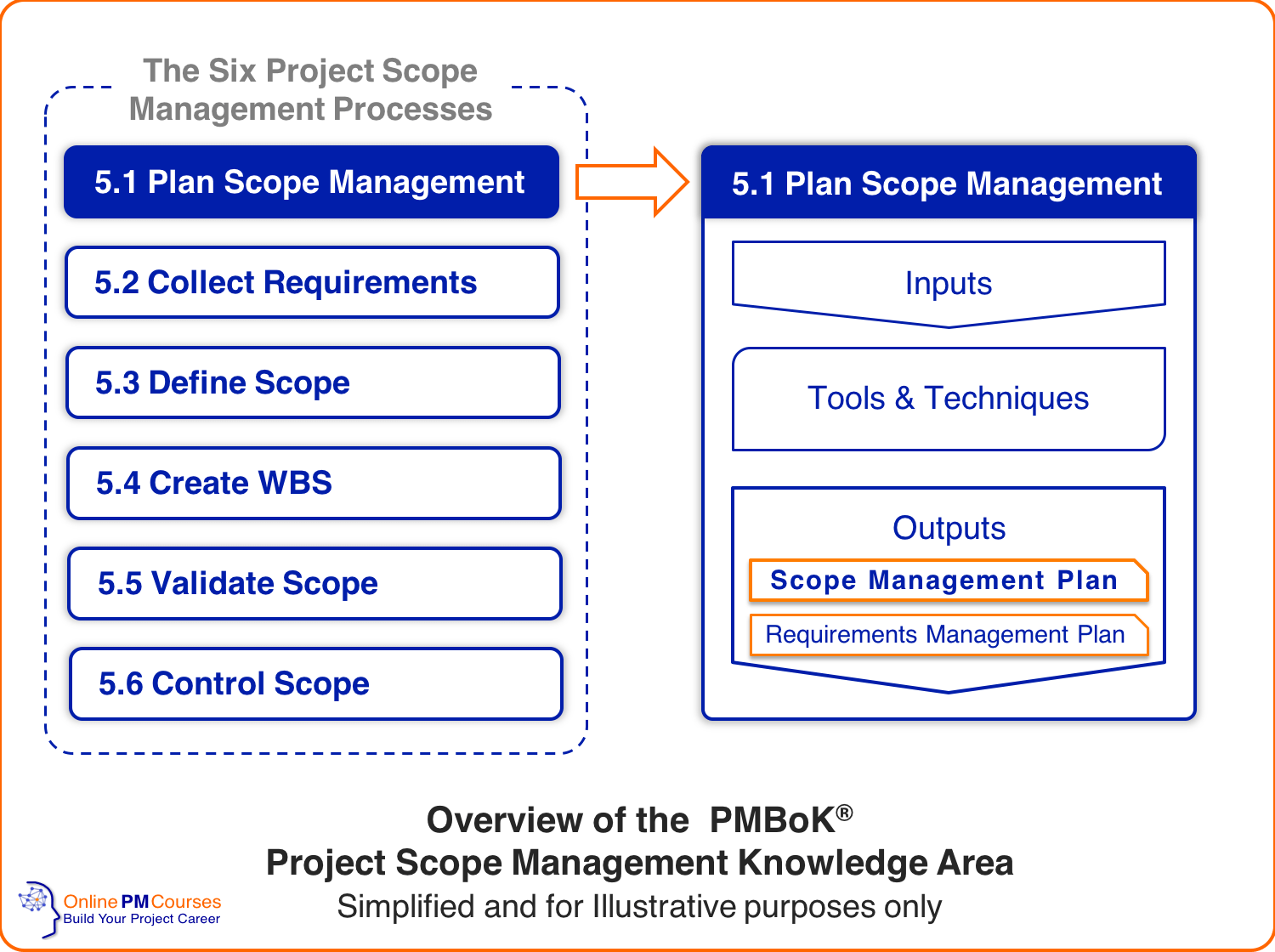 The Six Project Scope Management Processes

5.1 Plan Scope Management

5.2 Collect Requirements

5.3 Define Scope

5.4 Create WBS

5.5 Validate Scope

5.6 Control Scope

5.1 Plan Scope Management

Inputs

Tools & Techniques

Outputs

Scope Management Plan

Requirements Management Plan

Overview of the PMBoK®
Project Scope Management Knowledge Area
Simplified and for Illustrative purposes only

Online PM Courses
Build Your Project Career